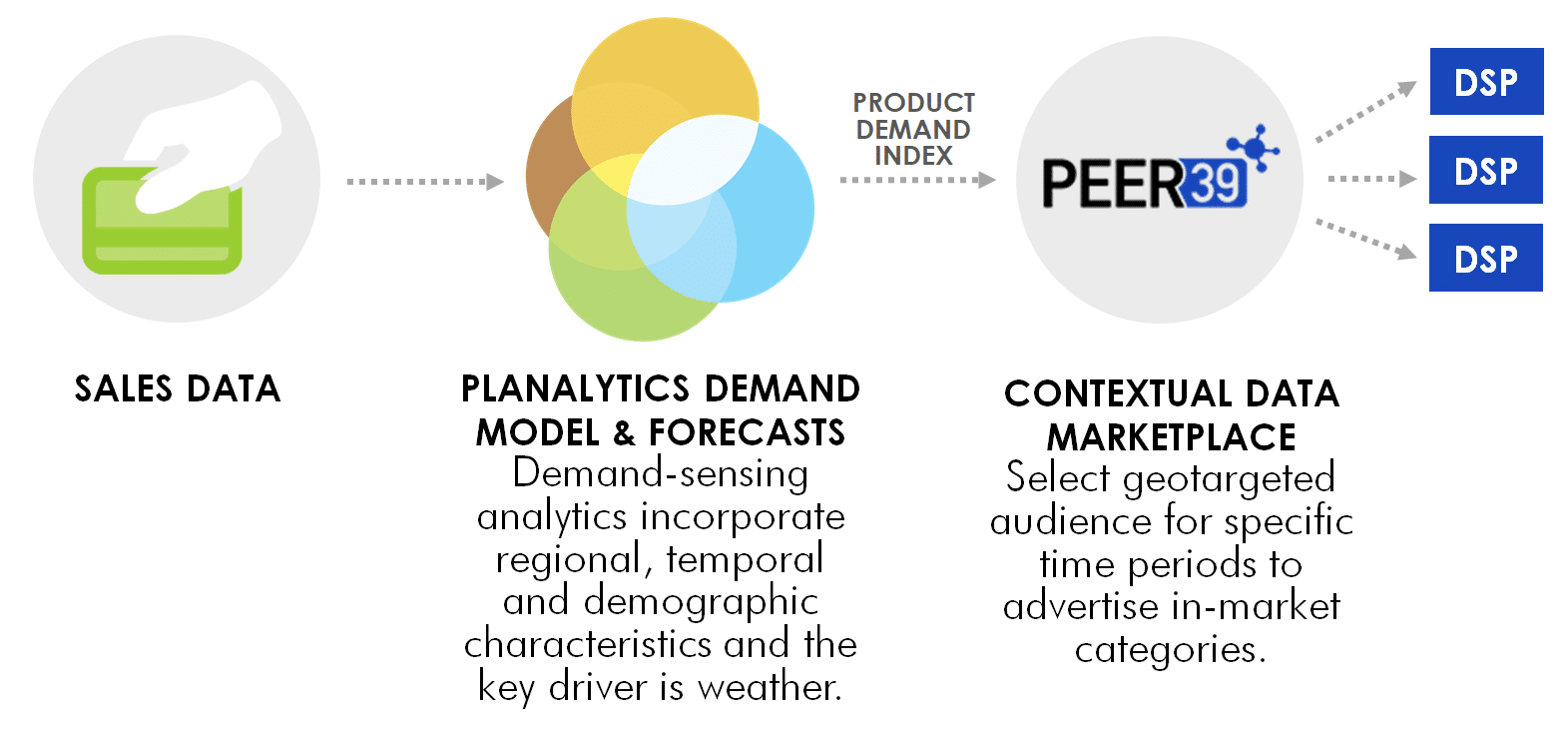 PRODUCT DEMAND INDEX

PEER39

DSP

DSP

DSP

SALES DATA

PLANALYTICS DEMAND MODEL & FORECASTS
Demand-sensing analytics incorporate regional, temporal and demographic characteristics and the key driver is weather.

CONTEXTUAL DATA MARKETPLACE
Select geotargeted audience for specific time periods to advertise in-market categories.